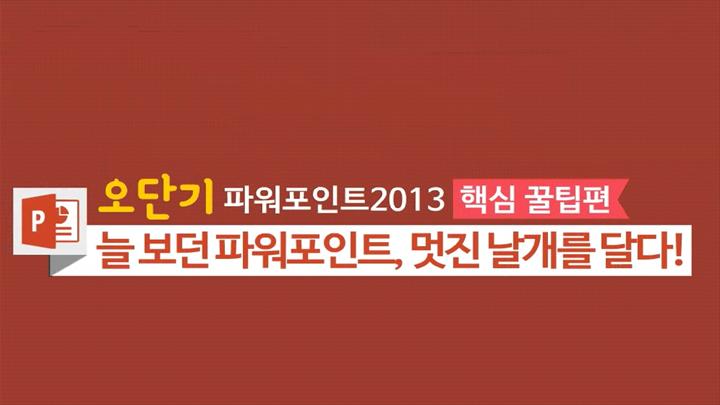 P

오단기 파워포인트2013 핵심 꿀팁편

늘 보던 파워포인트, 멋진 날개를 달다!